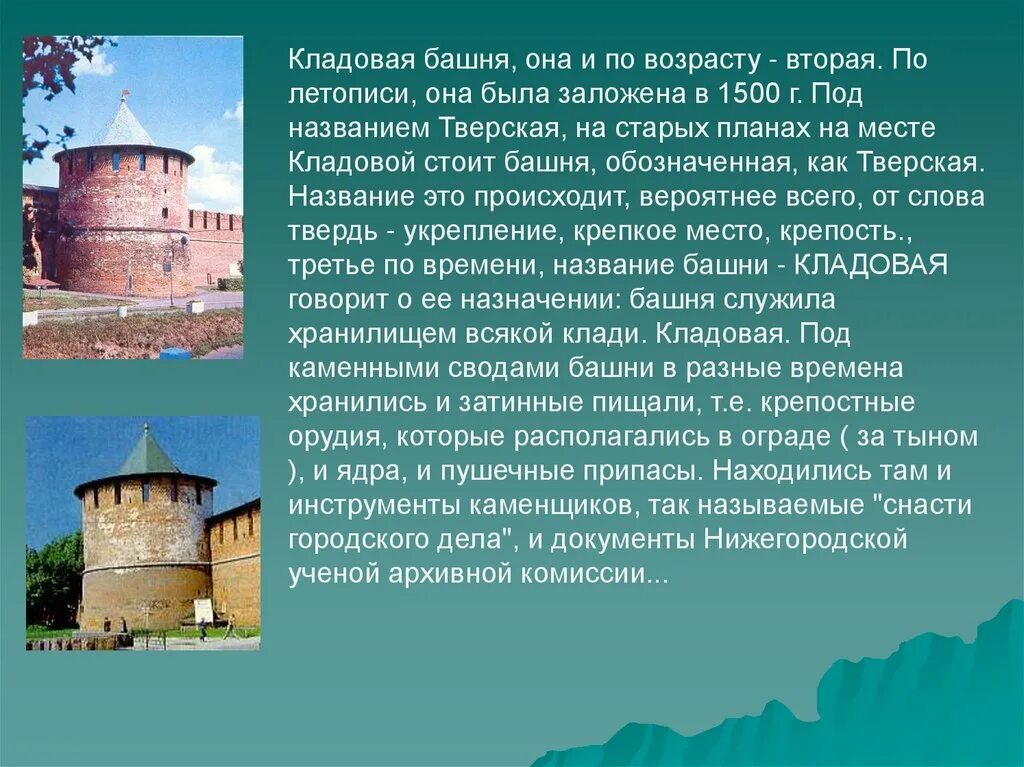 Кладовая башня, она и по возрасту - вторая. По летописи, она была заложена в 1500 г. Под названием Тверская, на старых планах на месте Кладовой стоит башня, обозначенная, как Тверская. Название это происходит, вероятнее всего, от слова твердь - укрепление, крепкое место, крепость., третье по времени, название башни - КЛАДОВАЯ говорит о ее назначении: башня служила хранилищем всякой клади. Кладовая. Под каменными сводами башни в разные времена хранились и затинные пищали, т.е. крепостные орудия, которые располагались в ограде ( за тыном ), и ядра, и пушечные припасы. Находились там и инструменты каменщиков, так называемые "снасти городского дела", и документы Нижегородской ученой архивной комиссии...